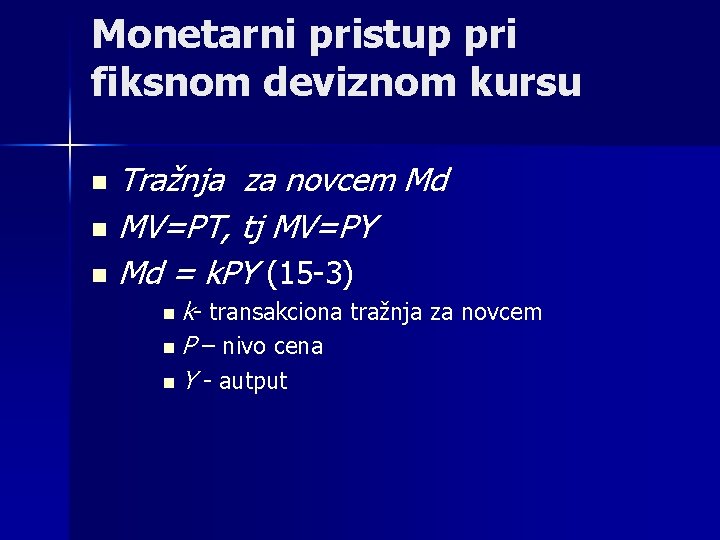 Monetarni pristup pri fiksnom deviznom kursu

- Tražnja za novcem Md
- MV=PT, tj MV=PY
- Md = kPY (15-3)
  - k- transakciona tražnja za novcem
  - P – nivo cena
  - Y - autput